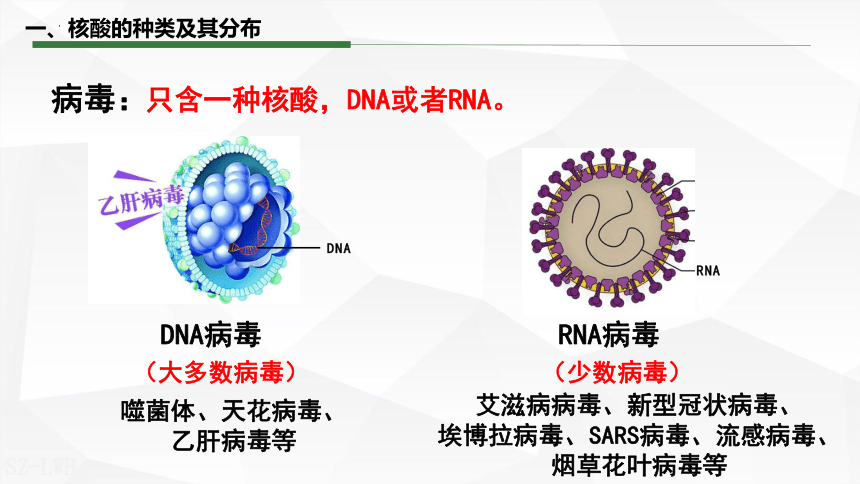 一、核酸的种类及其分布

病毒：只含一种核酸，DNA或者RNA。

乙肝病毒

DNA

RNA

DNA病毒

（大多数病毒）

噬菌体、天花病毒、乙肝病毒等

RNA病毒

（少数病毒）

艾滋病病毒、新型冠状病毒、埃博拉病毒、SARS病毒、流感病毒、烟草花叶病毒等

SZ-LWH